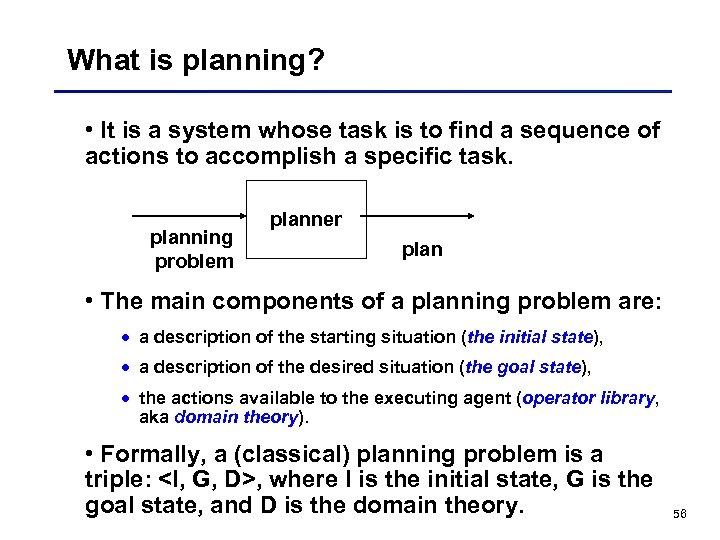 What is planning?

• It is a system whose task is to find a sequence of actions to accomplish a specific task.

planning problem

planner

plan

• The main components of a planning problem are:

• a description of the starting situation (the initial state),

• a description of the desired situation (the goal state),

• the actions available to the executing agent (operator library, aka domain theory).

• Formally, a (classical) planning problem is a triple: <I, G, D>, where I is the initial state, G is the goal state, and D is the domain theory.

56